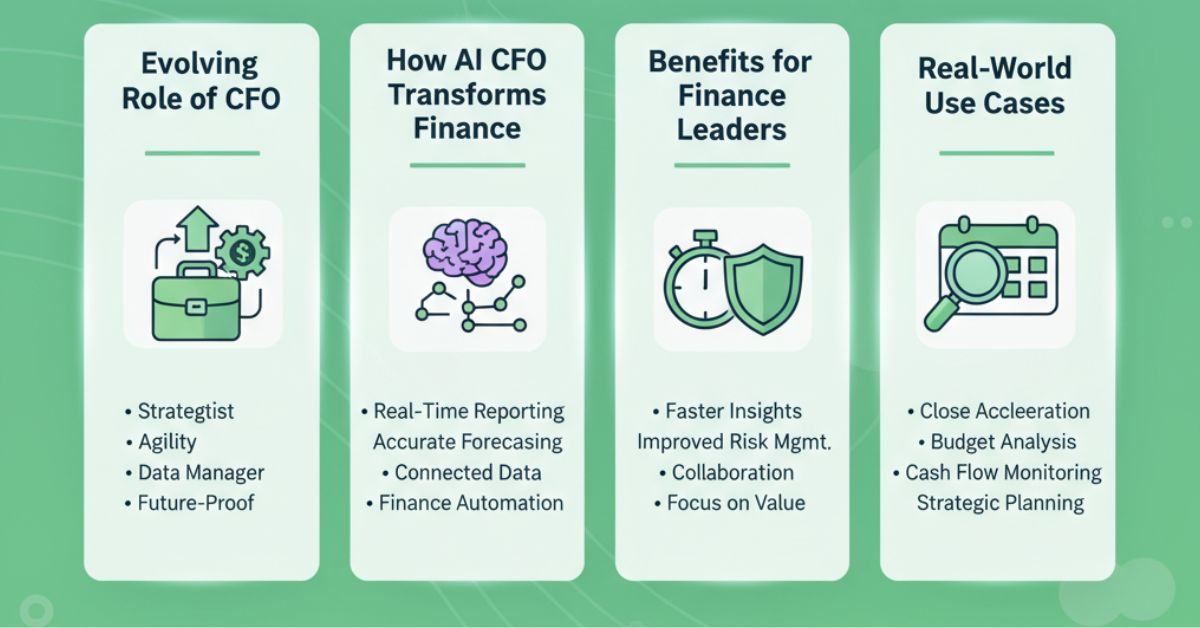 Evolving Role of CFO

• Strategtist
• Agility
• Data Manager
• Future-Proof

How AI CFO Transforms Finance

• Real-Time Reporting
Accurate Forecasing
• Connected Data
• Finance Automation

Benefits for Finance Leaders

• Faster Insights
Improved Risk Mgmt.
• Collaboration
• Focus on Value

Real-World Use Cases

• Close Accleeration
• Budget Analysis
• Cash Flow Monitoring
Strategic Planning